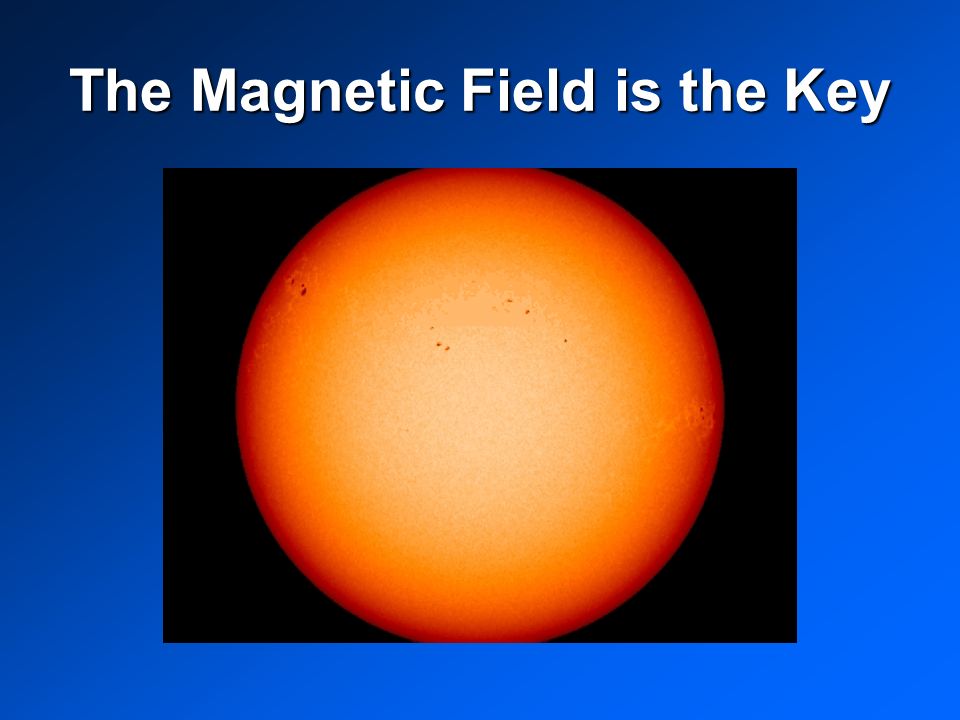 The Magnetic Field is the Key